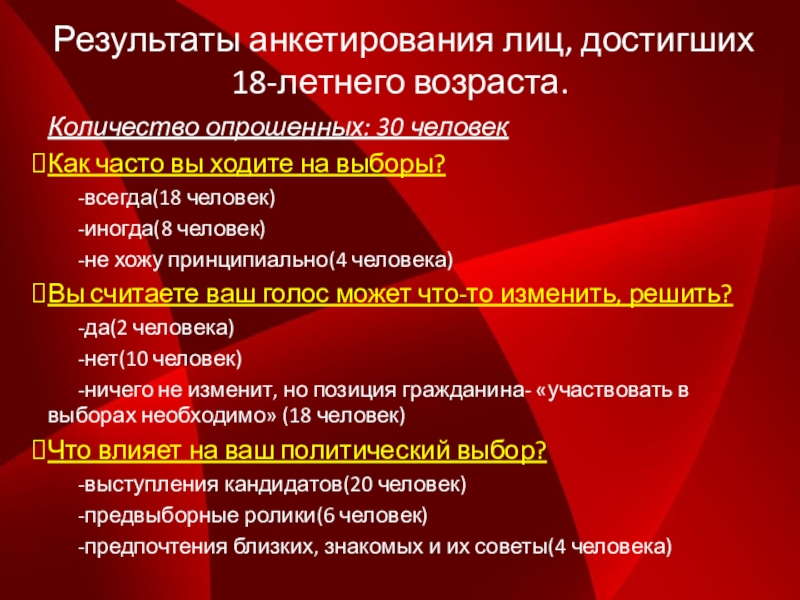 Результаты анкетирования лиц, достигших 18-летнего возраста.

Количество опрошенных: 30 человек

Как часто вы ходите на выборы?

-всегда(18 человек)

-иногда(8 человек)

-не хожу принципиально(4 человека)

Вы считаете ваш голос может что-то изменить, решить?

-да(2 человека)

-нет(10 человек)

-ничего не изменит, но позиция гражданина- «участвовать в выборах необходимо» (18 человек)

Что влияет на ваш политический выбор?

-выступления кандидатов(20 человек)

-предвыборные ролики(6 человек)

-предпочтения близких, знакомых и их советы(4 человека)